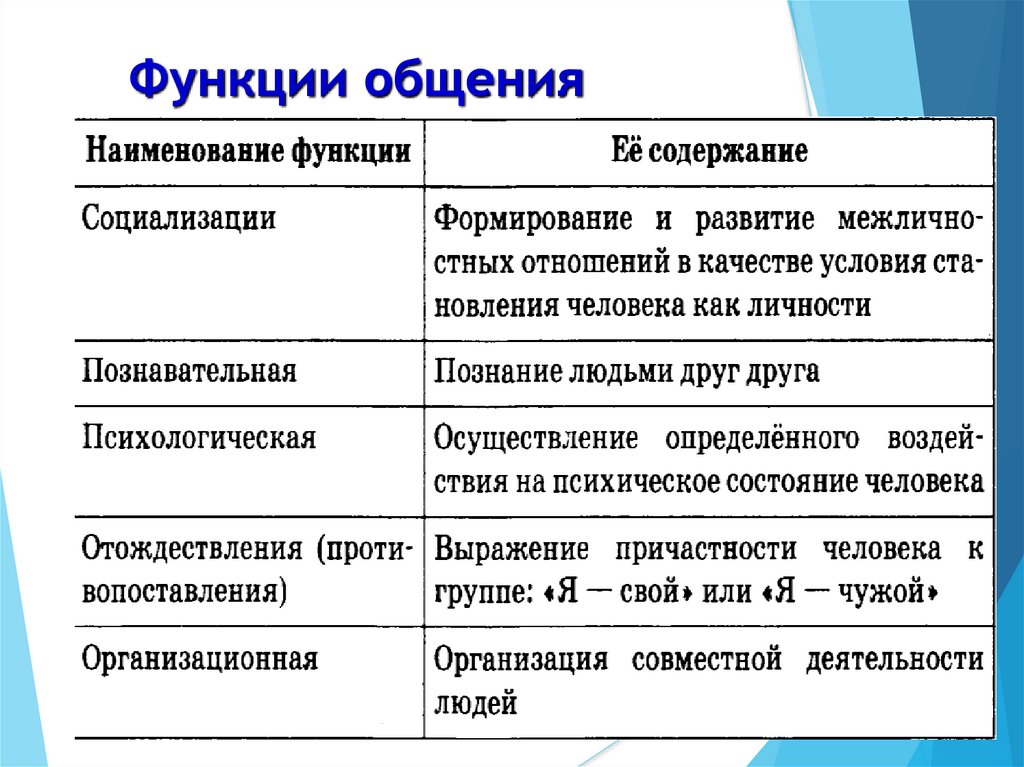 Функции общения

| Наименование функции | Её содержание |
|---|---|
| Социализации | Формирование и развитие межличностных отношений в качестве условия становления человека как личности |
| Познавательная | Познание людьми друг друга |
| Психологическая | Осуществление определённого воздействия на психическое состояние человека |
| Отождествления (противопоставления) | Выражение причастности человека к группе: «Я — свой» или «Я — чужой» |
| Организационная | Организация совместной деятельности людей |